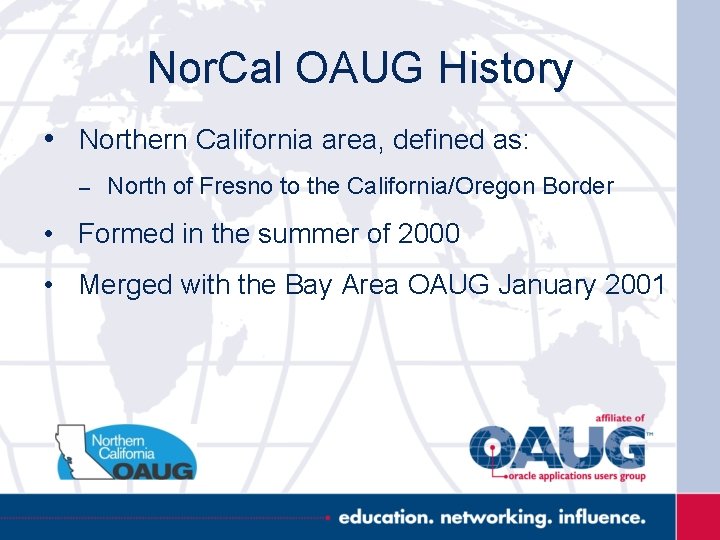 NorCal OAUG History

• Northern California area, defined as:

– North of Fresno to the California/Oregon Border

• Formed in the summer of 2000

• Merged with the Bay Area OAUG January 2001

Northern California OAUG

affiliate of OAUG™ oracle applications users group

education. networking. influence.